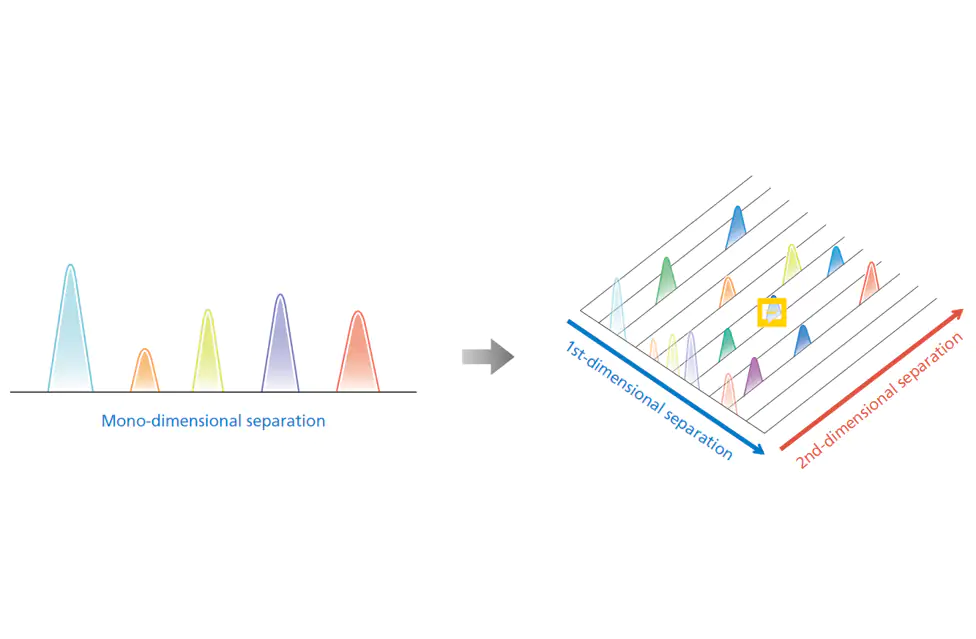 Mono-dimensional separation

1st-dimensional separation

2nd-dimensional separation